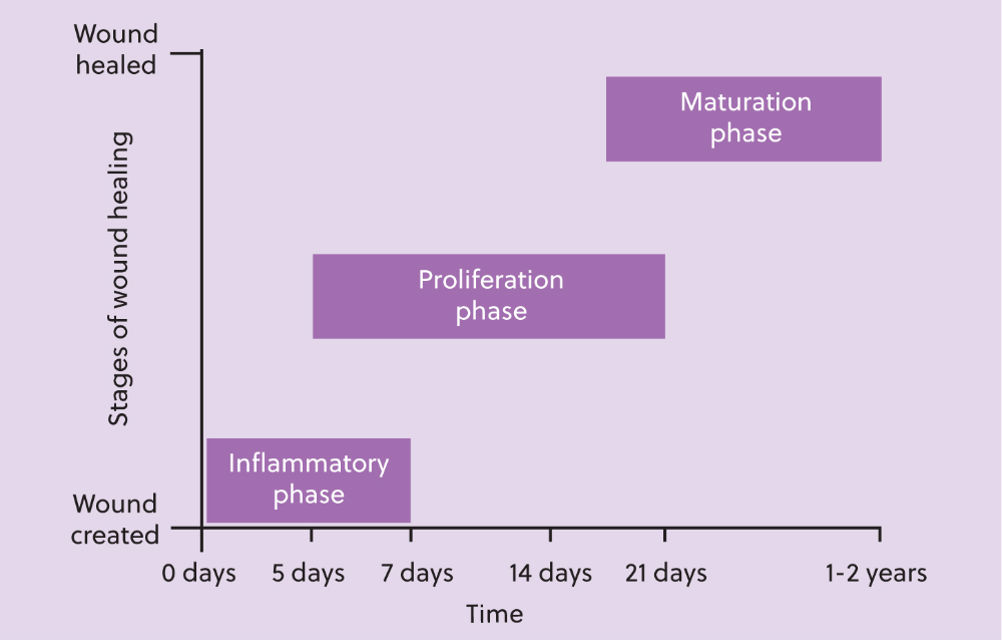 Wound healed

Stages of wound healing

Wound created

Maturation phase

Proliferation phase

Inflammatory phase

0 days
5 days
7 days
14 days
21 days
1-2 years

Time